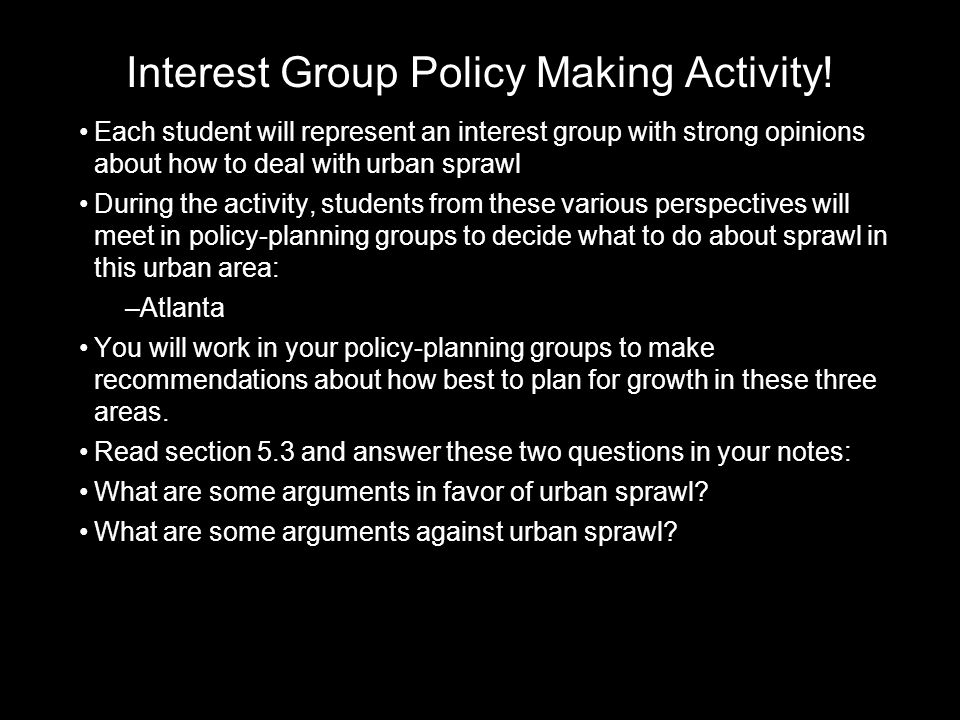 Interest Group Policy Making Activity!

• Each student will represent an interest group with strong opinions about how to deal with urban sprawl

• During the activity, students from these various perspectives will meet in policy-planning groups to decide what to do about sprawl in this urban area:

–Atlanta

• You will work in your policy-planning groups to make recommendations about how best to plan for growth in these three areas.

• Read section 5.3 and answer these two questions in your notes:

• What are some arguments in favor of urban sprawl?

• What are some arguments against urban sprawl?